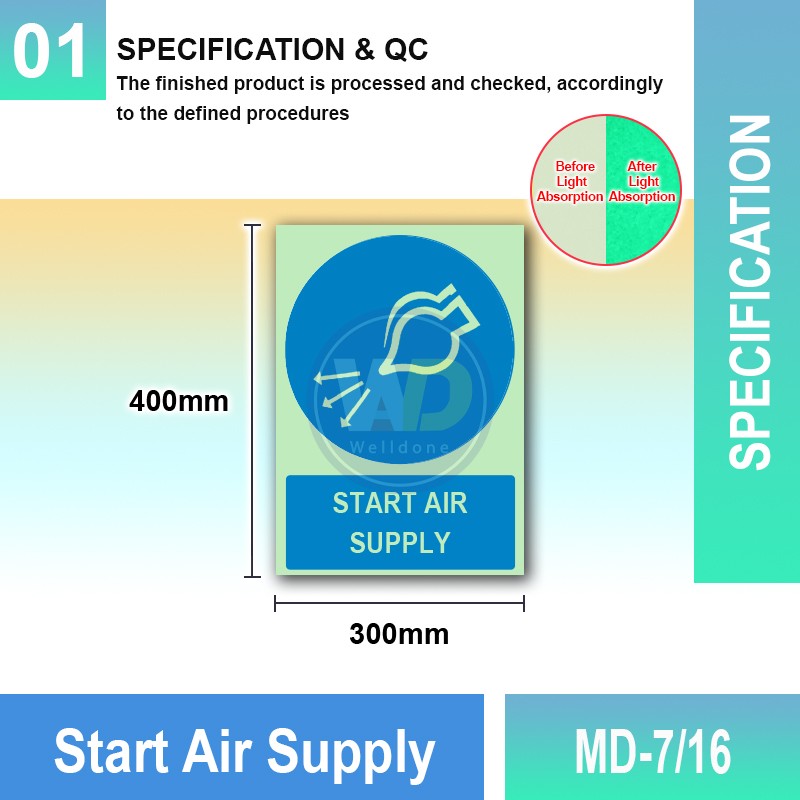 01

SPECIFICATION & QC

The finished product is processed and checked, accordingly to the defined procedures

Before Light Absorption

After Light Absorption

SPECIFICATION

400mm

WD
Welldone

START AIR SUPPLY

300mm

Start Air Supply

MD-7/16